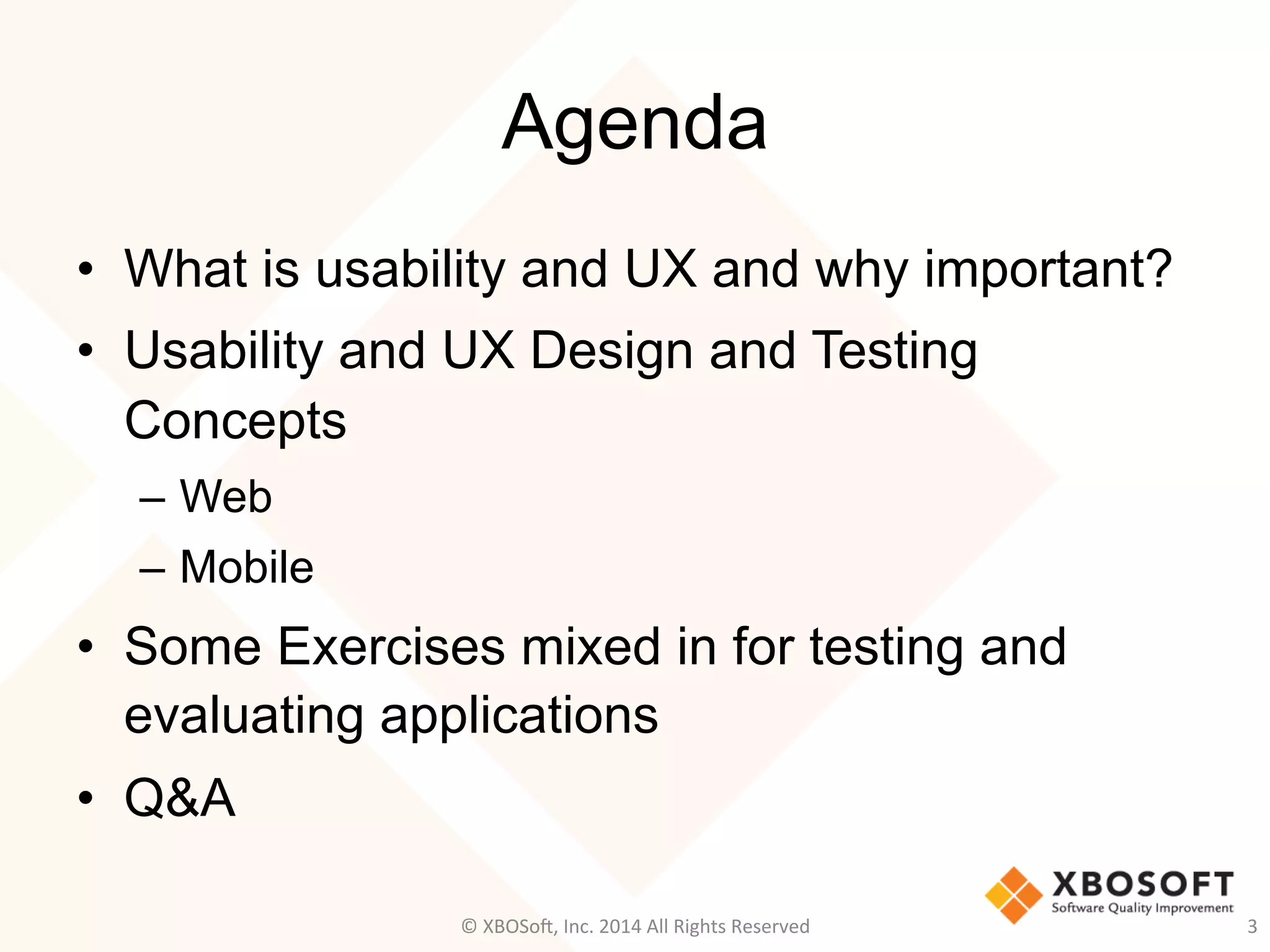 Agenda

• What is usability and UX and why important?
• Usability and UX Design and Testing Concepts
– Web
– Mobile
• Some Exercises mixed in for testing and evaluating applications
• Q&A

XBOSOFT
Software Quality Improvement

© XBOSoft, Inc. 2014 All Rights Reserved

3